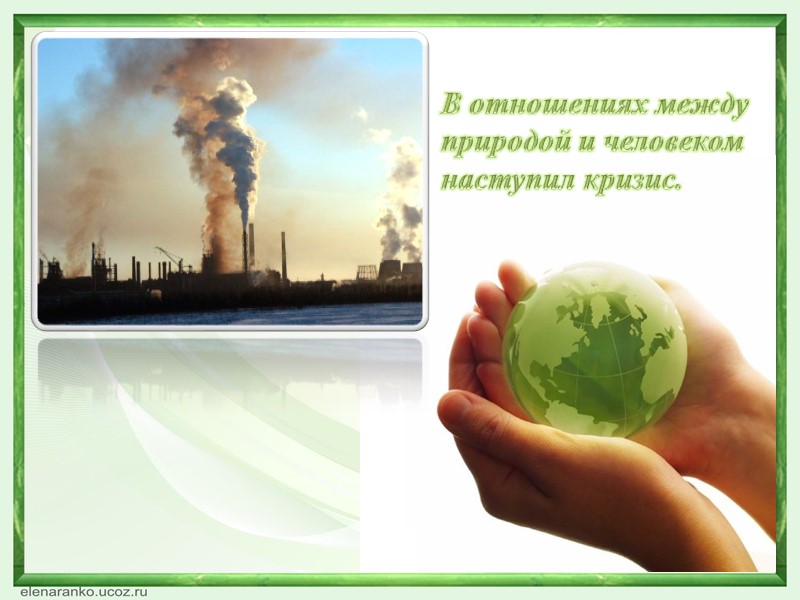 В отношениях между природой и человеком наступил кризис.

elenaranko.ucoz.ru